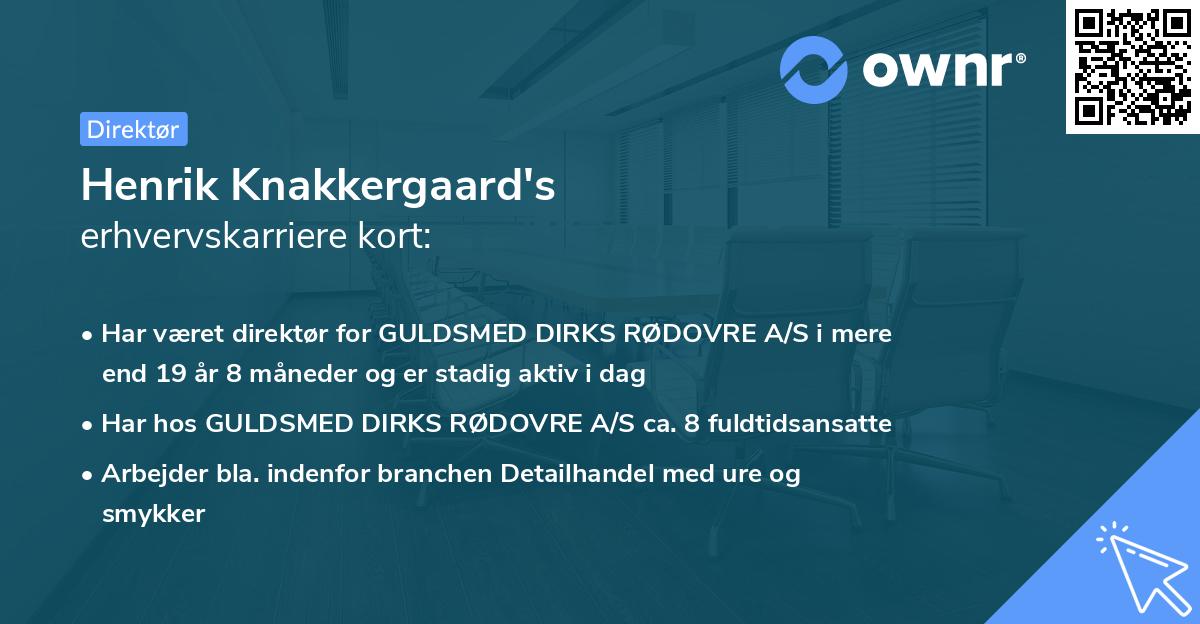 ownr®

Direktør

Henrik Knakkergaard's
erhvervskarriere kort:

• Har været direktør for GULDSMED DIRKS RØDOVRE A/S i mere end 19 år 8 måneder og er stadig aktiv i dag

• Har hos GULDSMED DIRKS RØDOVRE A/S ca. 8 fuldtidsansatte

• Arbejder bla. indenfor branchen Detailhandel med ure og smykker